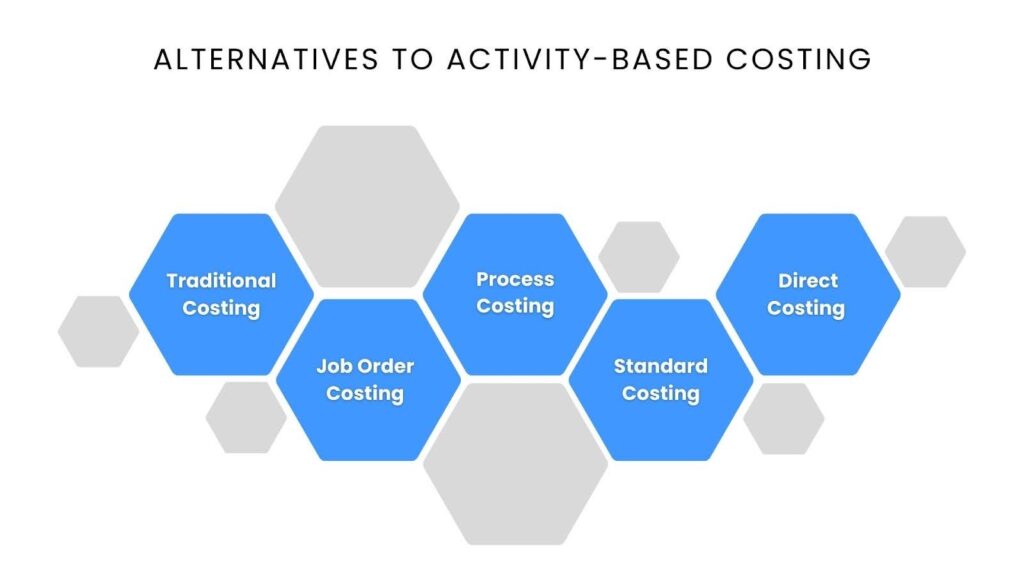 ALTERNATIVES TO ACTIVITY-BASED COSTING

Traditional Costing

Job Order Costing

Process Costing

Standard Costing

Direct Costing